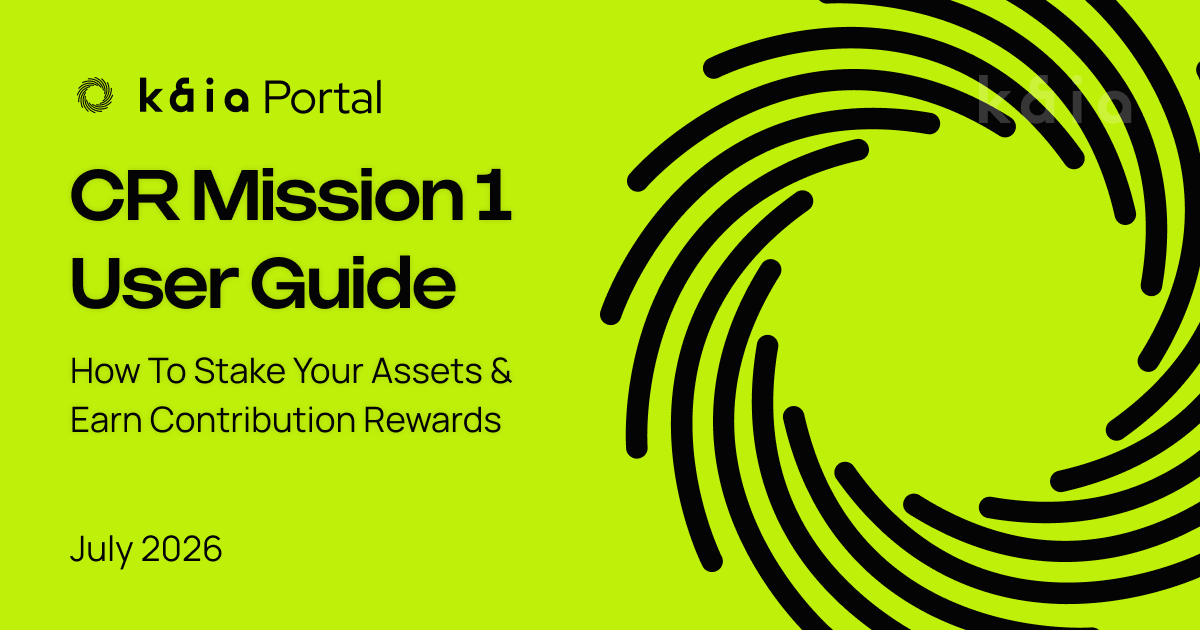 kaia Portal

CR Mission 1 User Guide

How To Stake Your Assets & Earn Contribution Rewards

July 2026

kaia